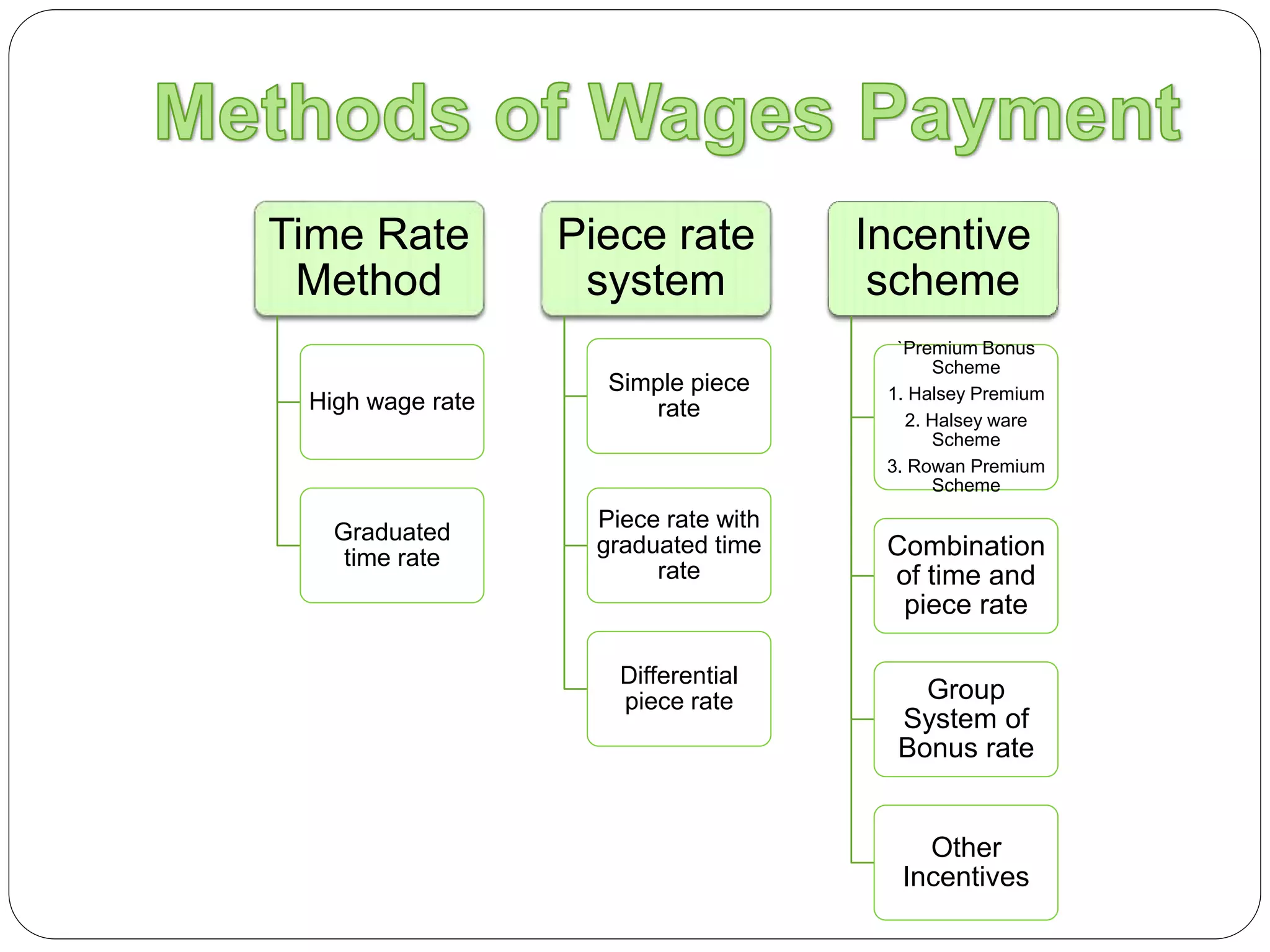 Methods of Wages Payment

Time Rate Method

High wage rate

Graduated time rate

Piece rate system

Simple piece rate

Piece rate with graduated time rate

Differential piece rate

Incentive scheme

`Premium Bonus Scheme
1. Halsey Premium
2. Halsey ware Scheme
3. Rowan Premium Scheme

Combination of time and piece rate

Group System of Bonus rate

Other Incentives